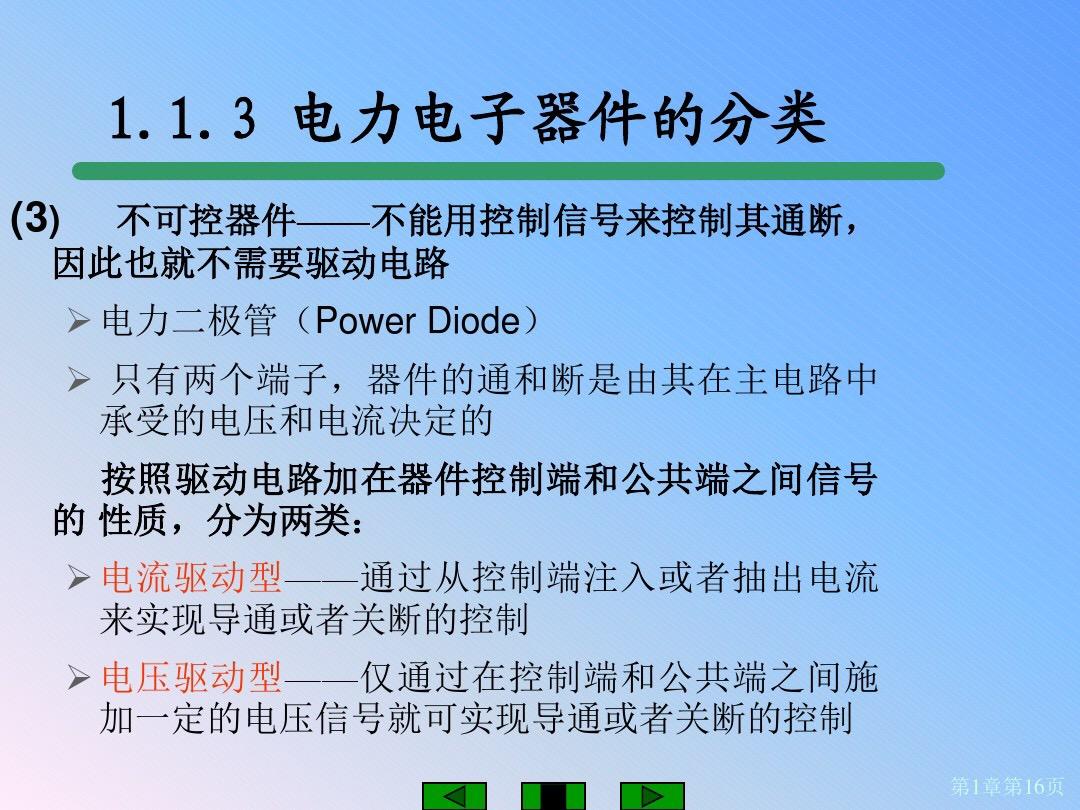 1.1.3 电力电子器件的分类

(3) 不可控器件——不能用控制信号来控制其通断，因此也就不需要驱动电路

➢ 电力二极管（Power Diode）

➢ 只有两个端子，器件的通和断是由其在主电路中承受的电压和电流决定的

按照驱动电路加在器件控制端和公共端之间信号的 性质，分为两类：

➢ 电流驱动型——通过从控制端注入或者抽出电流来实现导通或者关断的控制

➢ 电压驱动型——仅通过在控制端和公共端之间施加一定的电压信号就可实现导通或者关断的控制

第1章第16页